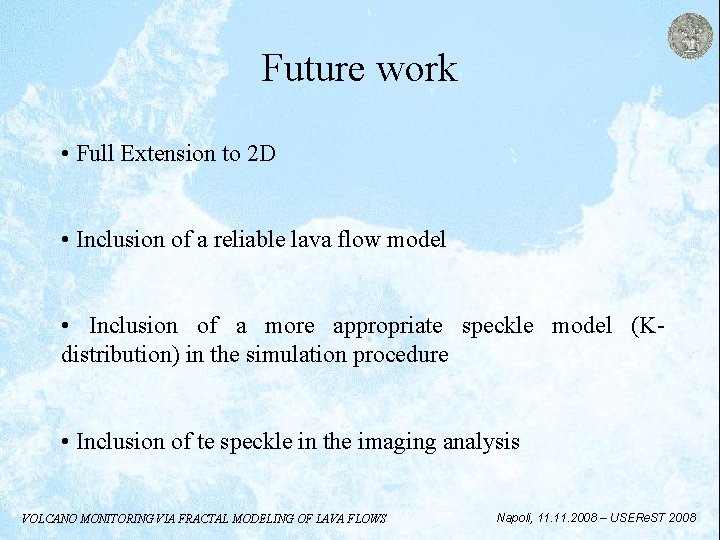 Future work

• Full Extension to 2D

• Inclusion of a reliable lava flow model

• Inclusion of a more appropriate speckle model (K-distribution) in the simulation procedure

• Inclusion of te speckle in the imaging analysis

VOLCANO MONITORING VIA FRACTAL MODELING OF LAVA FLOWS

Napoli, 11.11.2008 – USEReST 2008